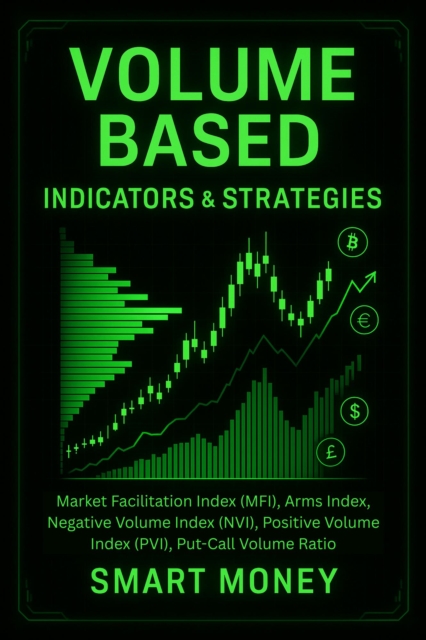 VOLUME BASED

INDICATORS & STRATEGIES

₿

€

$

£

Market Facilitation Index (MFI), Arms Index, Negative Volume Index (NVI), Positive Volume Index (PVI), Put-Call Volume Ratio

SMART MONEY